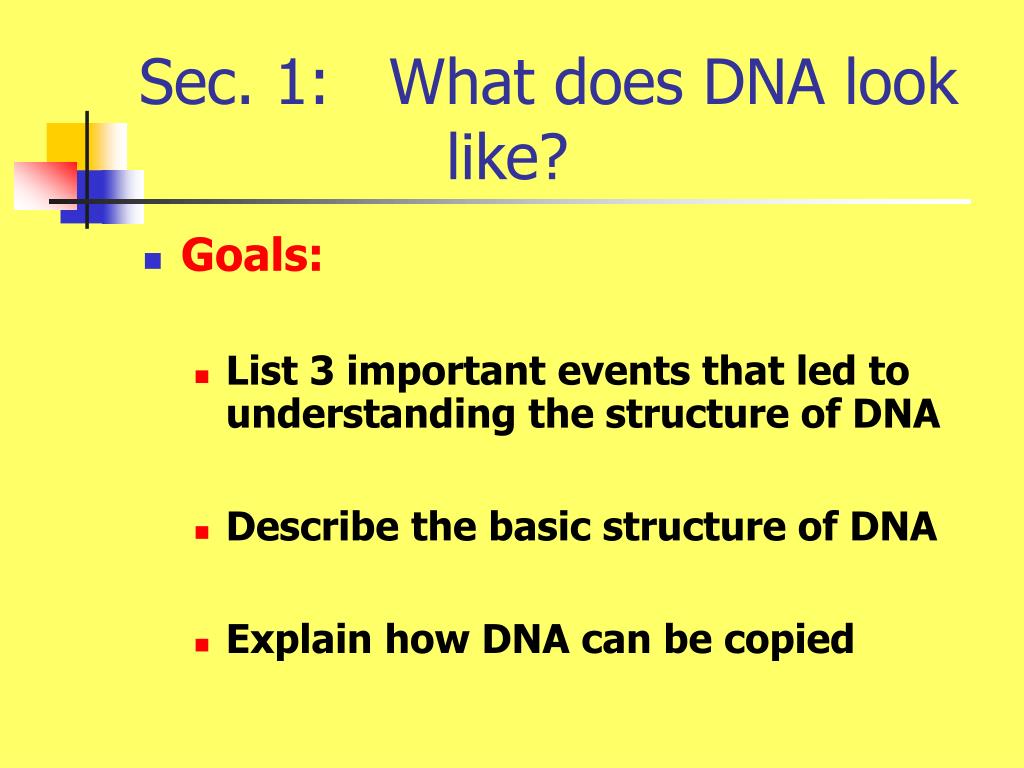 Sec. 1: What does DNA look like?

Goals:

List 3 important events that led to understanding the structure of DNA

Describe the basic structure of DNA

Explain how DNA can be copied